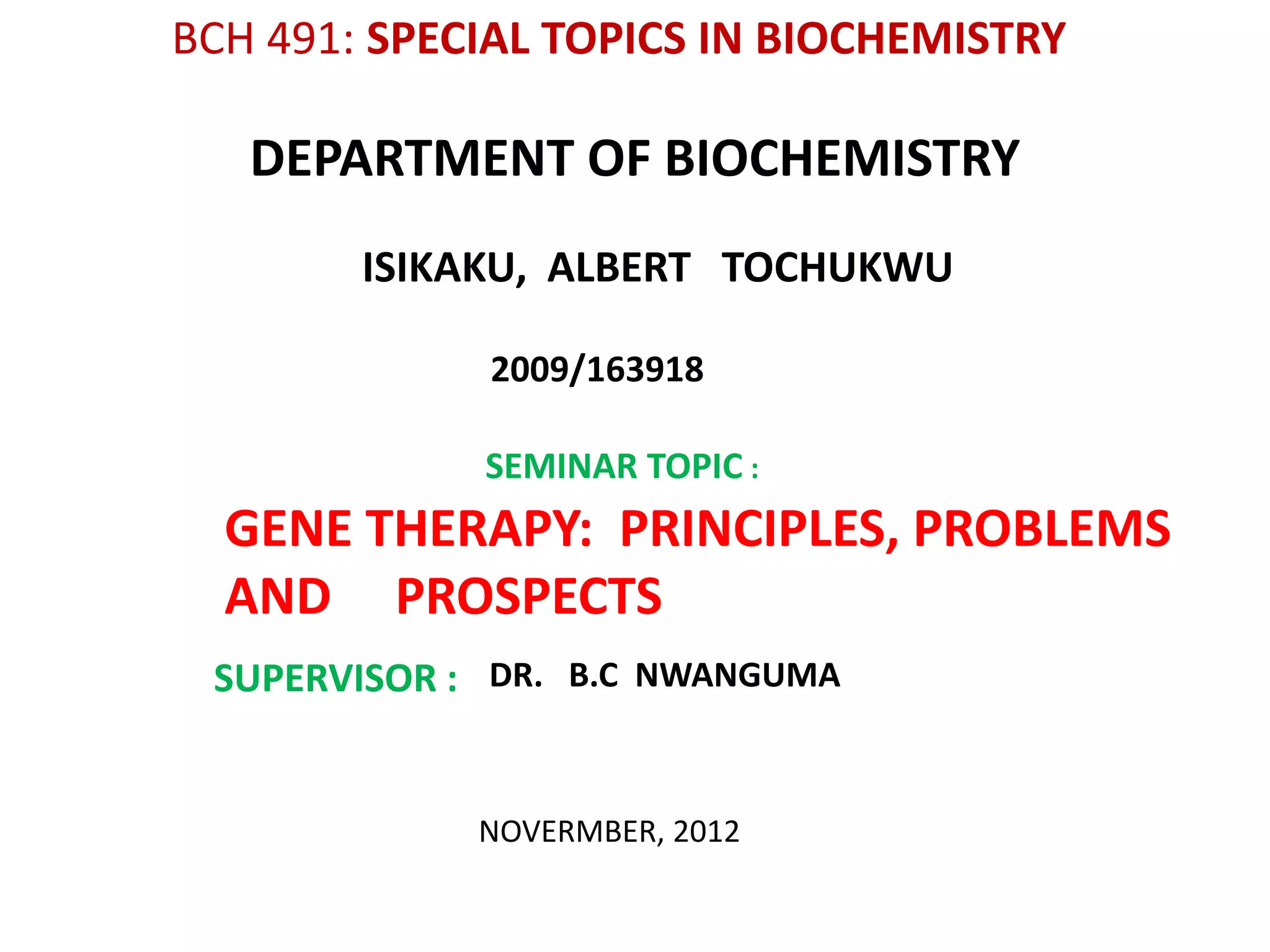 BCH 491: SPECIAL TOPICS IN BIOCHEMISTRY

DEPARTMENT OF BIOCHEMISTRY

ISIKAKU, ALBERT TOCHUKWU

2009/163918

SEMINAR TOPIC :

GENE THERAPY: PRINCIPLES, PROBLEMS AND PROSPECTS

SUPERVISOR : DR. B.C NWANGUMA

NOVERMBER, 2012